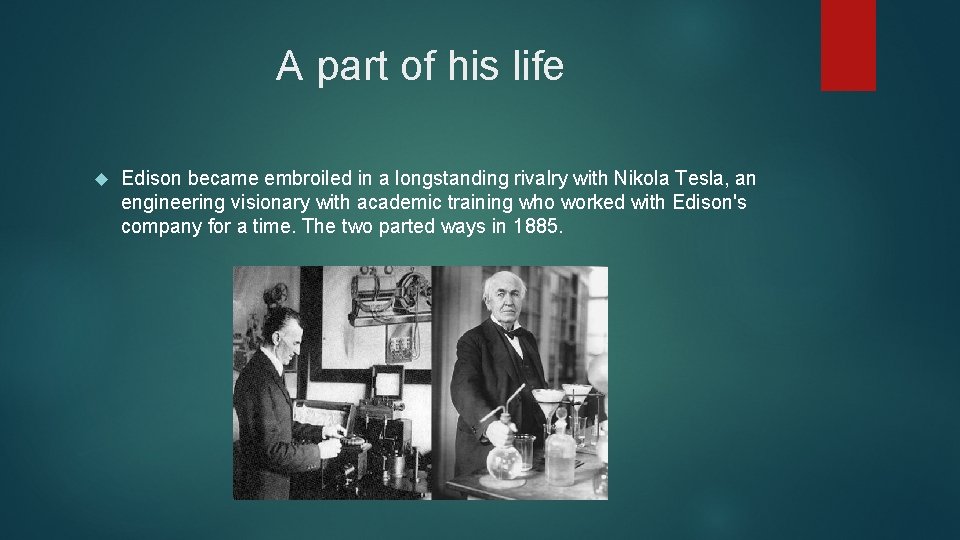 A part of his life

Edison became embroiled in a longstanding rivalry with Nikola Tesla, an engineering visionary with academic training who worked with Edison's company for a time. The two parted ways in 1885.